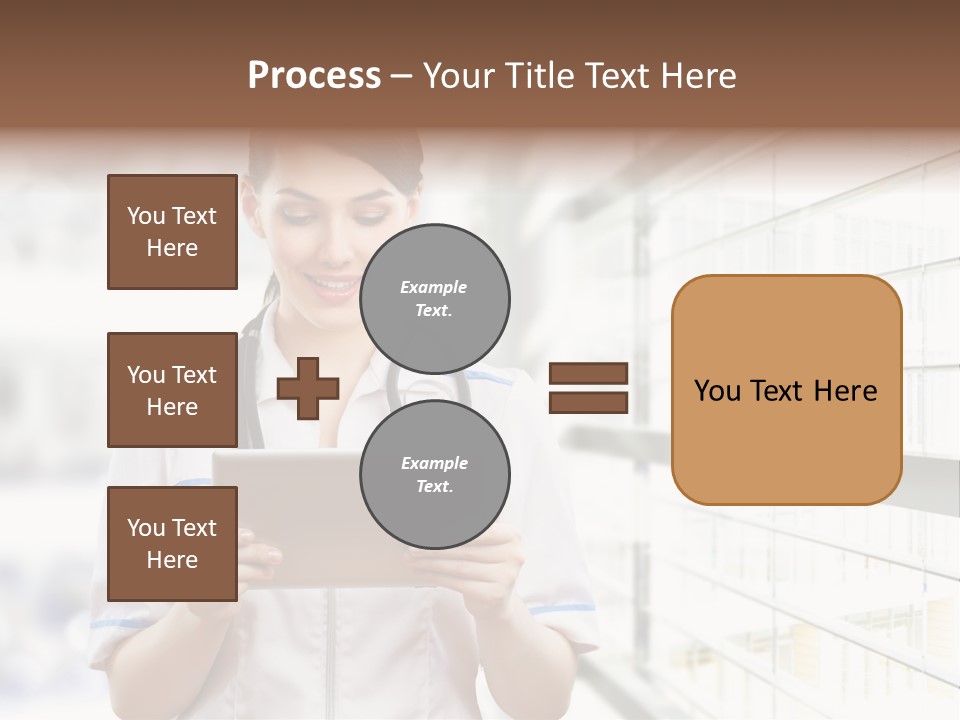 Process – Your Title Text Here

You Text Here

You Text Here

You Text Here

Example Text.

Example Text.

You Text Here